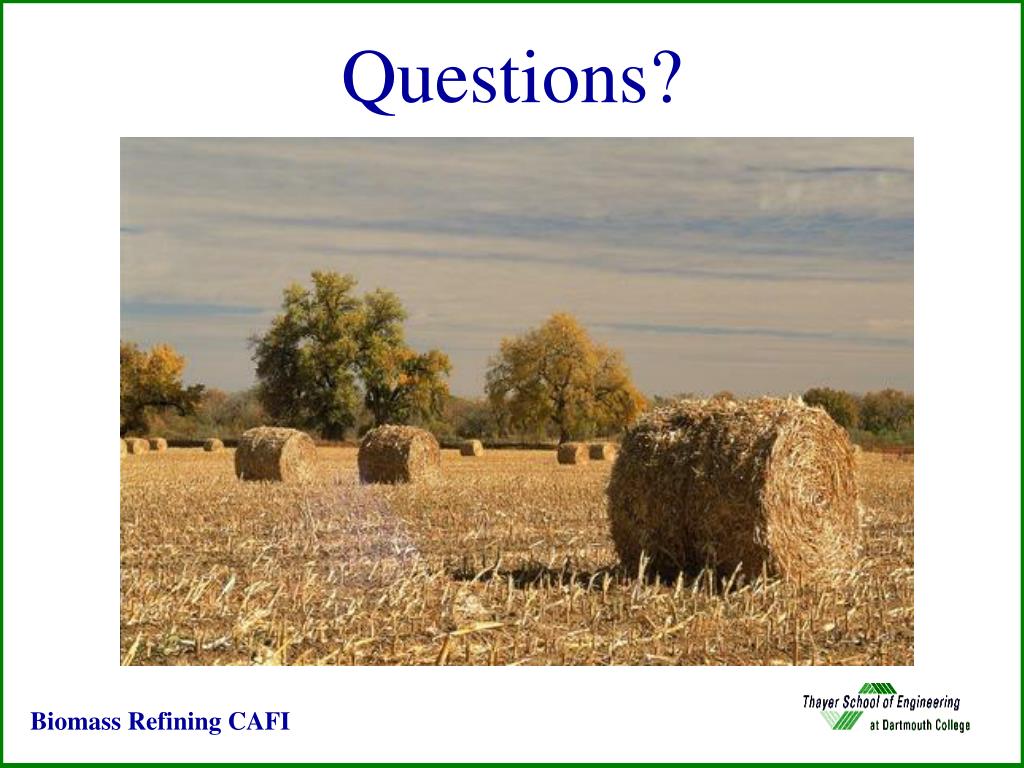 Questions?

Biomass Refining CAFI

Thayer School of Engineering
at Dartmouth College